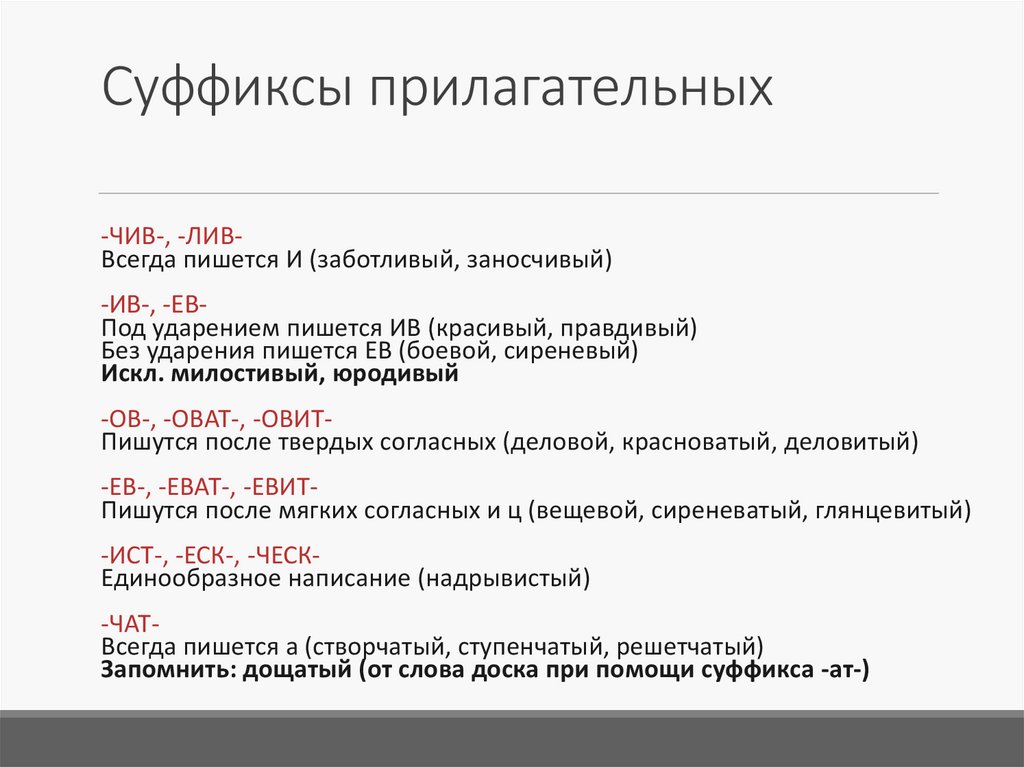 Суффиксы прилагательных

-ЧИВ-, -ЛИВ-
Всегда пишется И (заботливый, заносчивый)

-ИВ-, -ЕВ-
Под ударением пишется ИВ (красивый, правдивый)
Без ударения пишется ЕВ (боевой, сиреневый)
Искл. милостивый, юродивый

-ОВ-, -ОВАТ-, -ОВИТ-
Пишутся после твердых согласных (деловой, красноватый, деловитый)

-ЕВ-, -ЕВАТ-, -ЕВИТ-
Пишутся после мягких согласных и ц (вещевой, сиреневатый, глянцевитый)

-ИСТ-, -ЕСК-, -ЧЕСК-
Единообразное написание (надрывистый)

-ЧАТ-
Всегда пишется а (створчатый, ступенчатый, решетчатый)
Запомнить: дощатый (от слова доска при помощи суффикса -ат-)